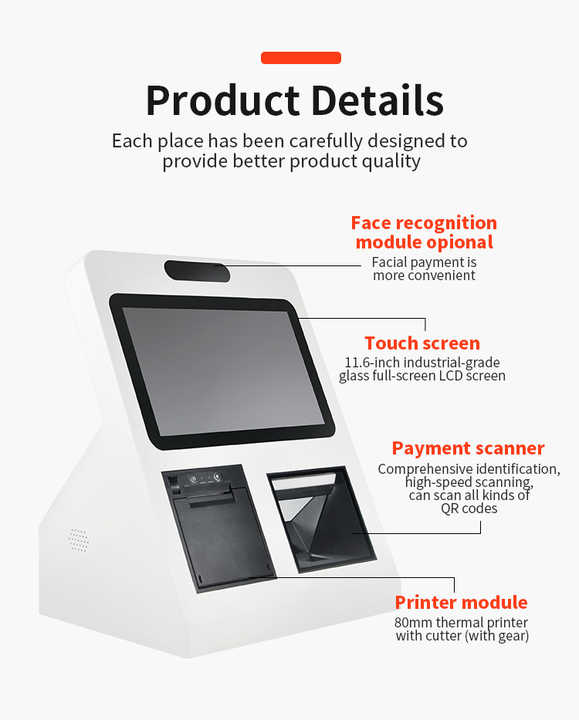 Product Details

Each place has been carefully designed to provide better product quality

Face recognition module opional
Facial payment is more convenient

Touch screen
11.6-inch industrial-grade glass full-screen LCD screen

Payment scanner
Comprehensive identification, high-speed scanning, can scan all kinds of QR codes

Printer module
80mm thermal printer with cutter (with gear)